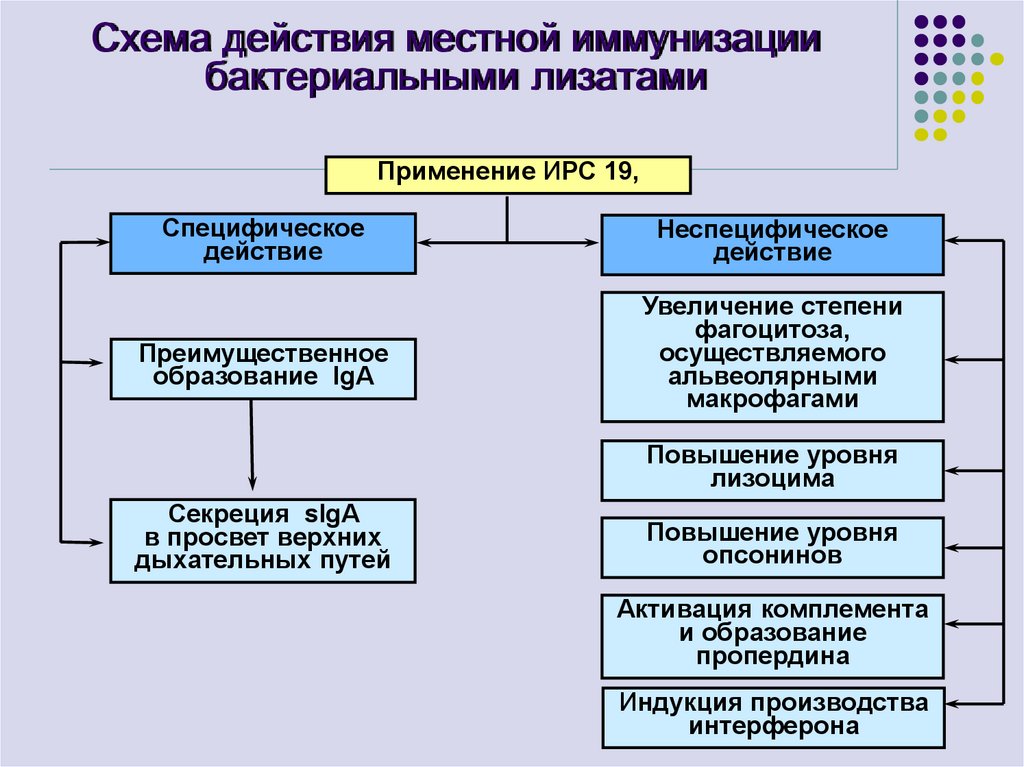 Схема действия местной иммунизации бактериальными лизатами

Применение ИРС 19,

Специфическое действие

Преимущественное образование IgA

Секреция sIgA в просвет верхних дыхательных путей

Неспецифическое действие

Увеличение степени фагоцитоза, осуществляемого альвеолярными макрофагами

Повышение уровня лизоцима

Повышение уровня опсонинов

Активация комплемента и образование пропердина

Индукция производства интерферона